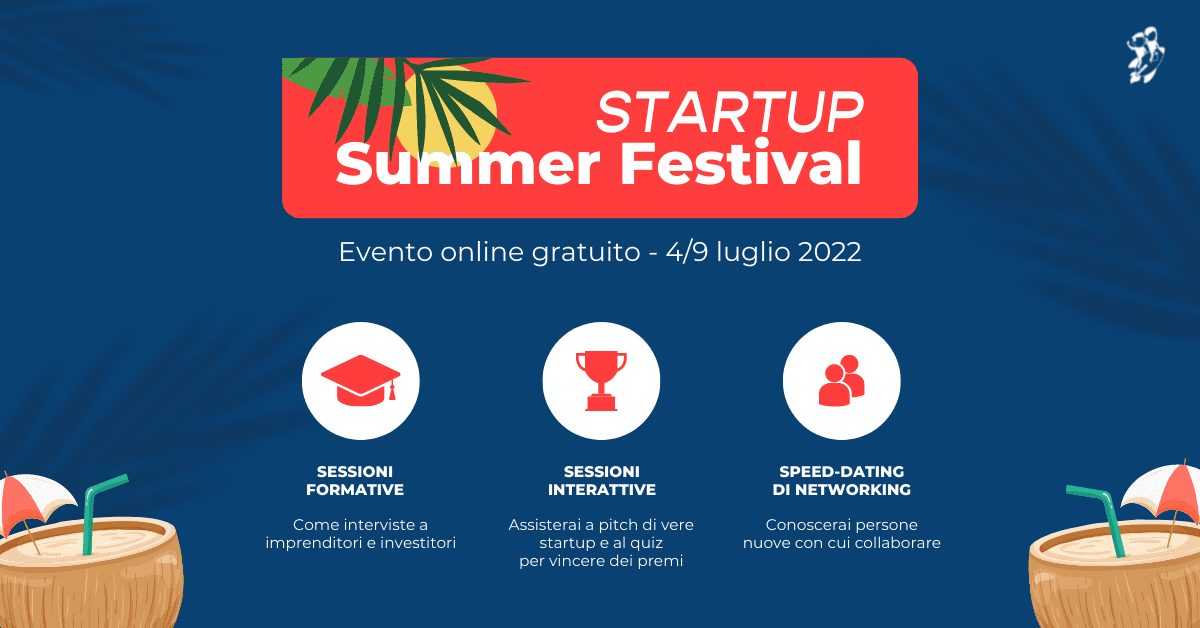 STARTUP
Summer Festival

Evento online gratuito - 4/9 luglio 2022

SESSIONI
FORMATIVE

Come interviste a imprenditori e investitori

SESSIONI
INTERATTIVE

Assisterai a pitch di vere startup e al quiz per vincere dei premi

SPEED-DATING
DI NETWORKING

Conoscerai persone nuove con cui collaborare